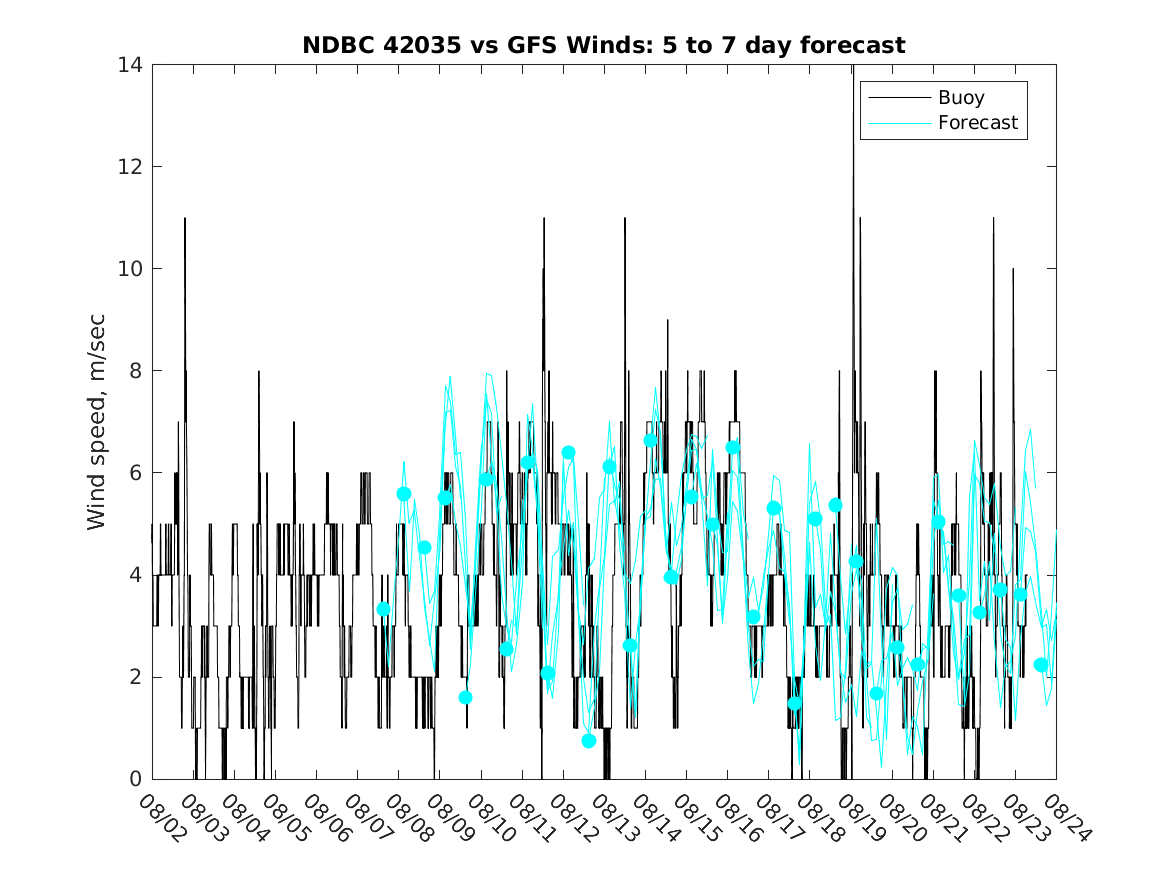 NDBC 42035 vs GFS Winds: 5 to 7 day forecast

Buoy
Forecast

Wind speed, m/sec

14
12
10
8
6
4
2
0

08/02 08/03 08/04 08/05 08/06 08/07 08/08 08/09 08/10 08/11 08/12 08/13 08/14 08/15 08/16 08/17 08/18 08/19 08/20 08/21 08/22 08/23 08/24